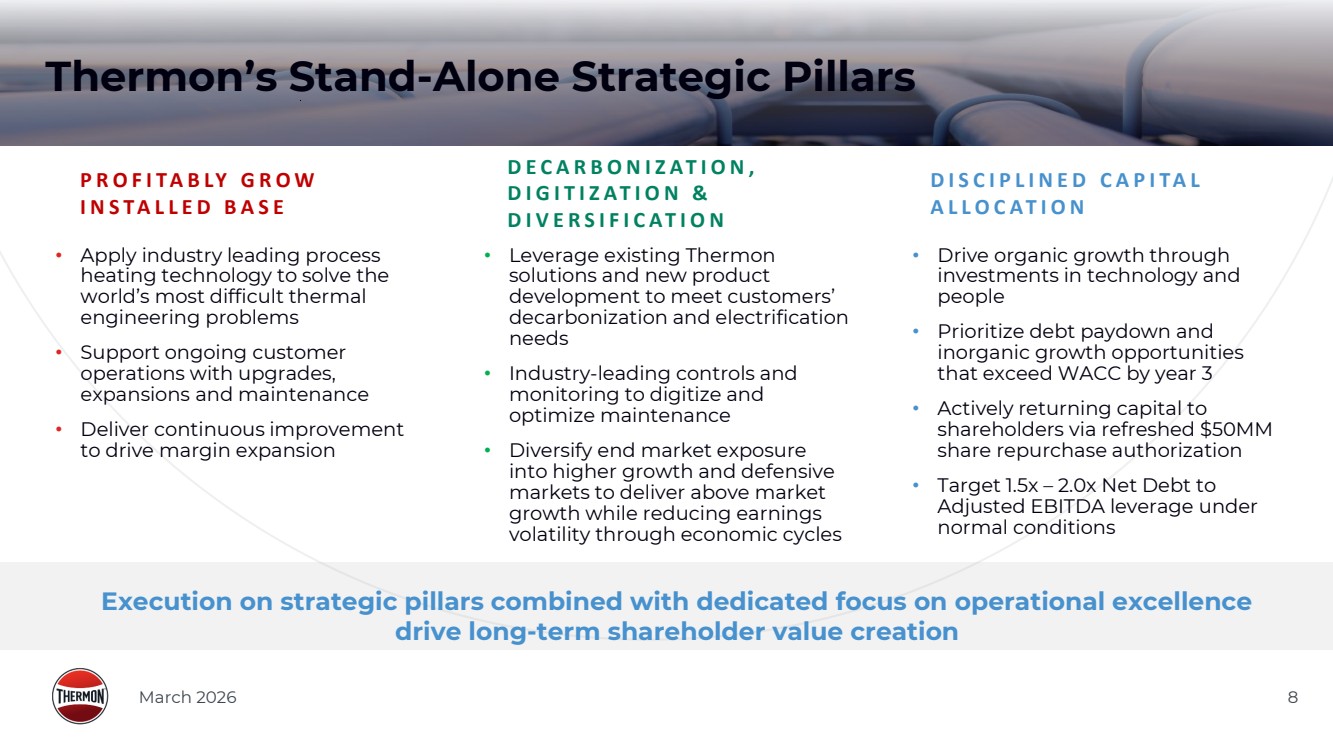 Thermon's Stand-Alone Strategic Pillars

PROFITABLY GROW INSTALLED BASE

• Apply industry leading process heating technology to solve the world's most difficult thermal engineering problems
• Support ongoing customer operations with upgrades, expansions and maintenance
• Deliver continuous improvement to drive margin expansion

DECARBONIZATION, DIGITIZATION & DIVERSIFICATION

• Leverage existing Thermon solutions and new product development to meet customers' decarbonization and electrification needs
• Industry-leading controls and monitoring to digitize and optimize maintenance
• Diversify end market exposure into higher growth and defensive markets to deliver above market growth while reducing earnings volatility through economic cycles

DISCIPLINED CAPITAL ALLOCATION

• Drive organic growth through investments in technology and people
• Prioritize debt paydown and inorganic growth opportunities that exceed WACC by year 3
• Actively returning capital to shareholders via refreshed $50MM share repurchase authorization
• Target 1.5x – 2.0x Net Debt to Adjusted EBITDA leverage under normal conditions

Execution on strategic pillars combined with dedicated focus on operational excellence drive long-term shareholder value creation

THERMON

March 2026

8